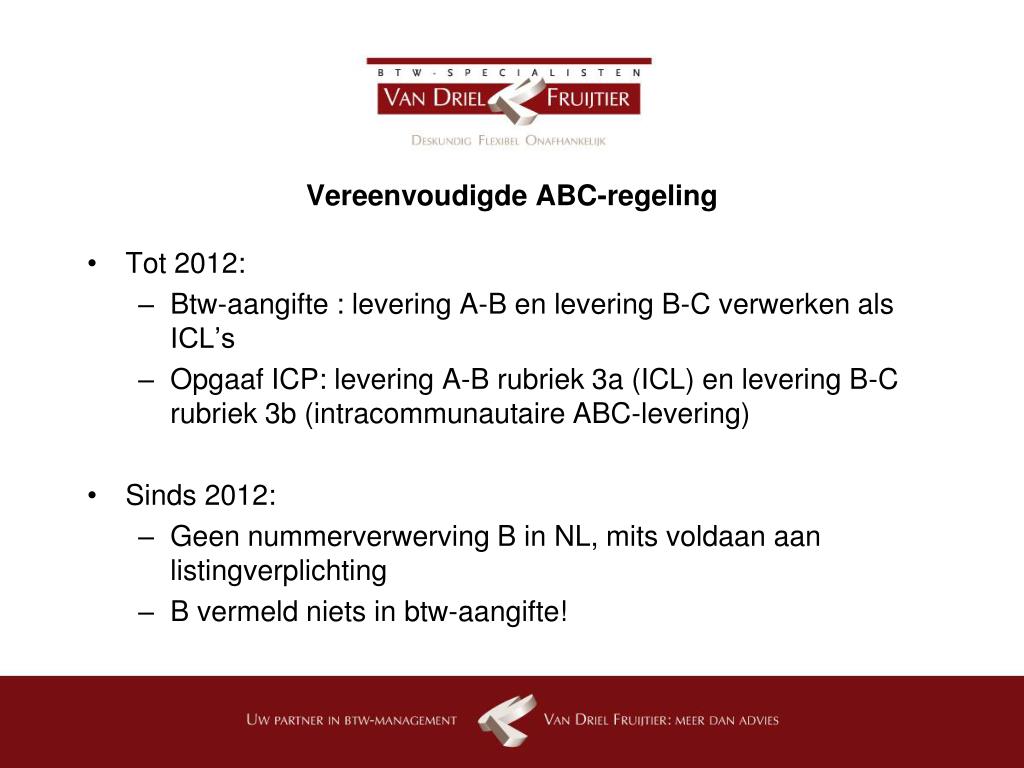 BTW-SPECIALISTEN
VAN DRIEL FRUIJTIER
DESKUNDIG FLEXIBEL ONAFHANKELIJK

Vereenvoudigde ABC-regeling

• Tot 2012:
– Btw-aangifte : levering A-B en levering B-C verwerken als ICL’s
– Opgaaf ICP: levering A-B rubriek 3a (ICL) en levering B-C rubriek 3b (intracommunautaire ABC-levering)

• Sinds 2012:
– Geen nummerverwerving B in NL, mits voldaan aan listingverplichting
– B vermeld niets in btw-aangifte!

UW PARTNER IN BTW-MANAGEMENT VAN DRIEL FRUIJTIER: MEER DAN ADVIES